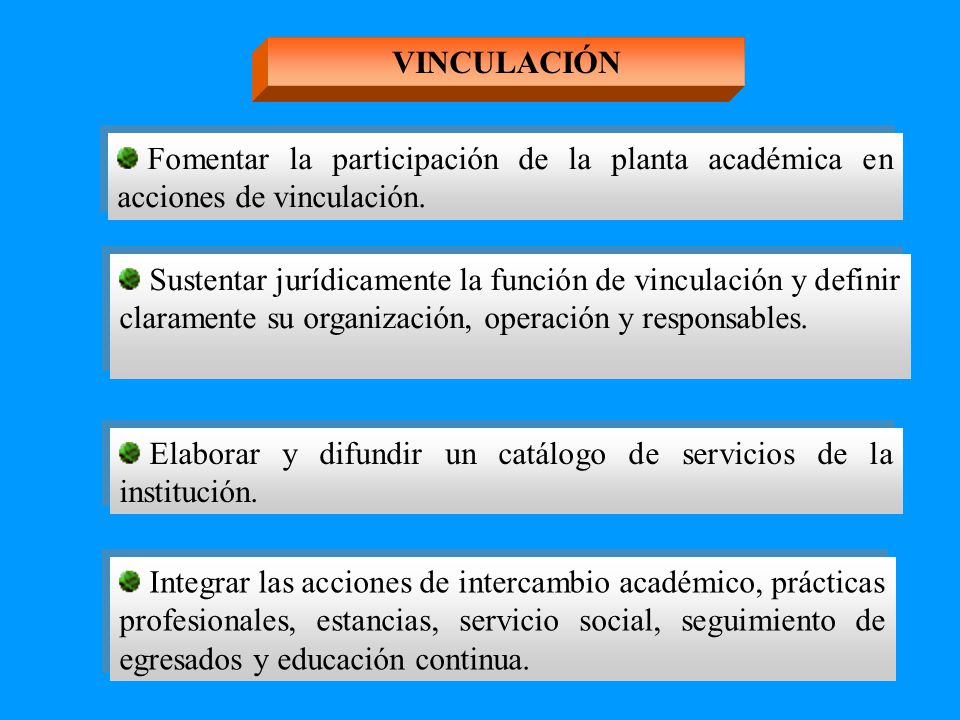 VINCULACIÓN

Fomentar la participación de la planta académica en acciones de vinculación.

Sustentar jurídicamente la función de vinculación y definir claramente su organización, operación y responsables.

Elaborar y difundir un catálogo de servicios de la institución.

Integrar las acciones de intercambio académico, prácticas profesionales, estancias, servicio social, seguimiento de egresados y educación continua.